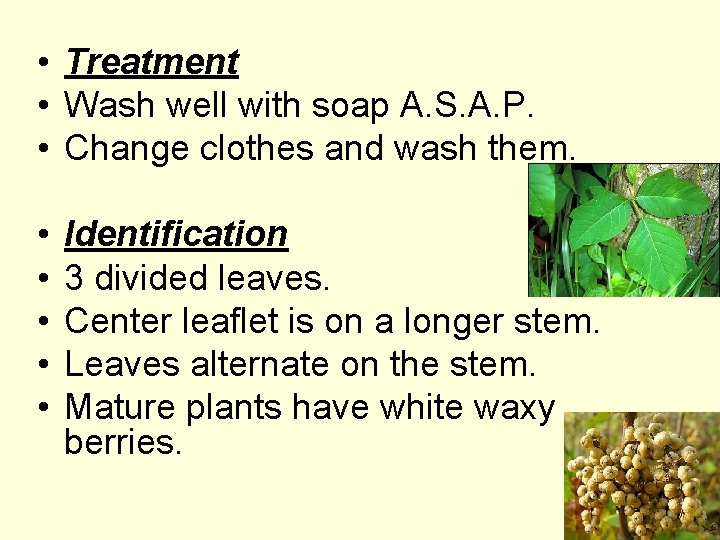 • Treatment
• Wash well with soap A.S.A.P.
• Change clothes and wash them.

• Identification
• 3 divided leaves.
• Center leaflet is on a longer stem.
• Leaves alternate on the stem.
• Mature plants have white waxy berries.